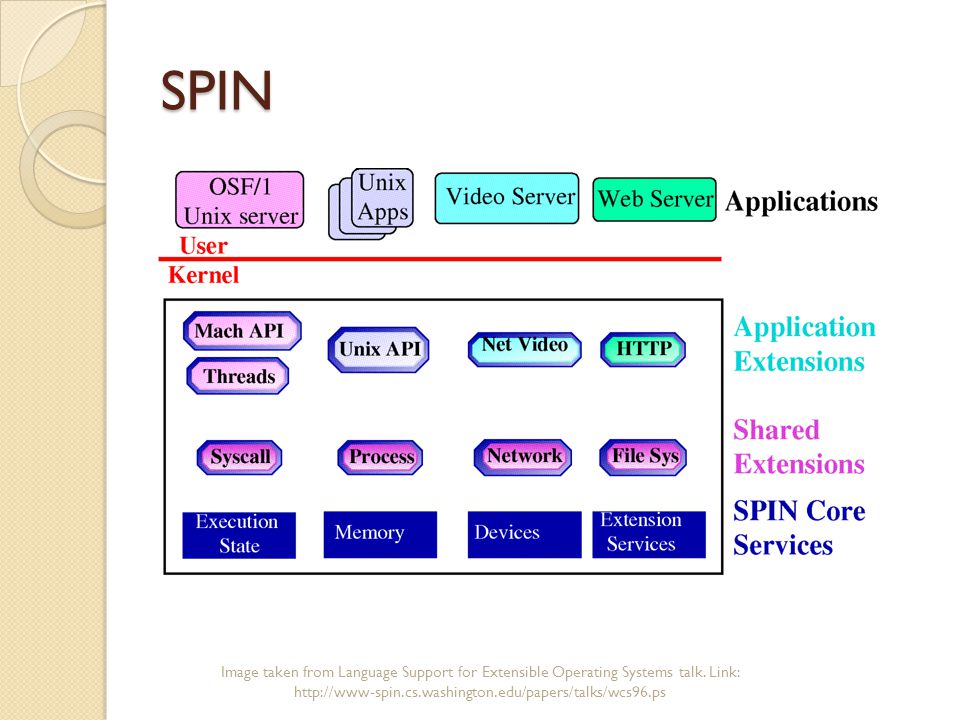 SPIN

OSF/1 Unix server

Unix Apps

Video Server

Web Server

Applications

User

Kernel

Mach API

Threads

Unix API

Net Video

HTTP

Application Extensions

Syscall

Process

Network

File Sys

Shared Extensions

Execution State

Memory

Devices

Extension Services

SPIN Core Services

Image taken from Language Support for Extensible Operating Systems talk. Link: http://www-spin.cs.washington.edu/papers/talks/wcs96.ps